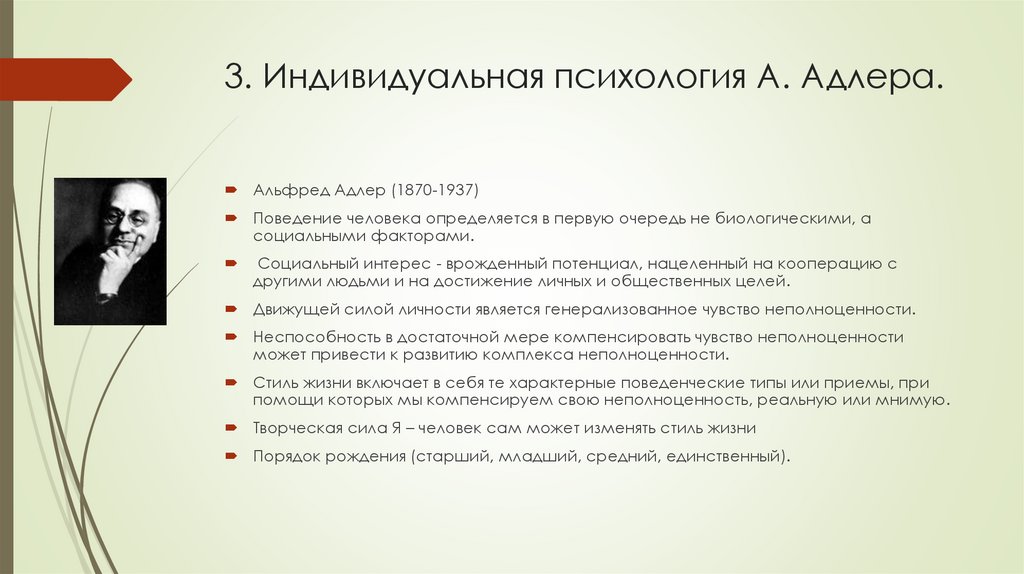 3. Индивидуальная психология А. Адлера.

Альфред Адлер (1870-1937)

Поведение человека определяется в первую очередь не биологическими, а социальными факторами.

Социальный интерес - врожденный потенциал, нацеленный на кооперацию с другими людьми и на достижение личных и общественных целей.

Движущей силой личности является генерализованное чувство неполноценности.

Неспособность в достаточной мере компенсировать чувство неполноценности может привести к развитию комплекса неполноценности.

Стиль жизни включает в себя те характерные поведенческие типы или приемы, при помощи которых мы компенсируем свою неполноценность, реальную или мнимую.

Творческая сила Я – человек сам может изменять стиль жизни

Порядок рождения (старший, младший, средний, единственный).